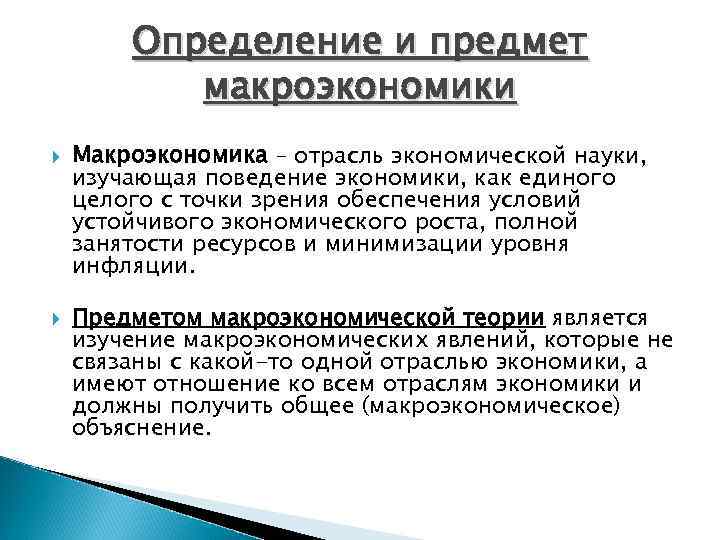 Определение и предмет макроэкономики

Макроэкономика – отрасль экономической науки, изучающая поведение экономики, как единого целого с точки зрения обеспечения условий устойчивого экономического роста, полной занятости ресурсов и минимизации уровня инфляции.

Предметом макроэкономической теории является изучение макроэкономических явлений, которые не связаны с какой-то одной отраслью экономики, а имеют отношение ко всем отраслям экономики и должны получить общее (макроэкономическое) объяснение.